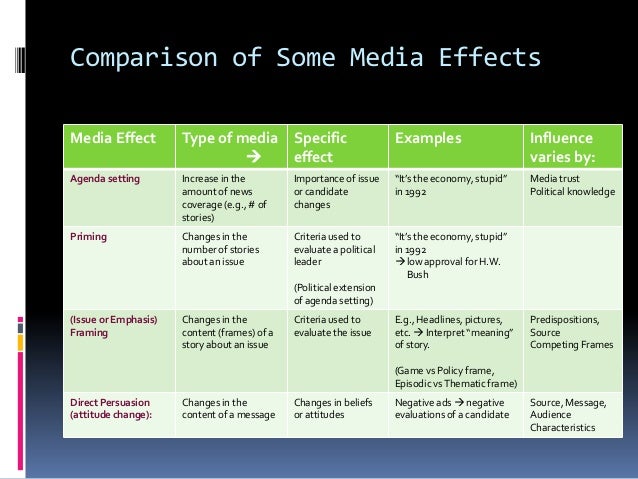 Comparison of Some Media Effects

| Media Effect | Type of media → | Specific effect | Examples | Influence varies by: |
|---|---|---|---|---|
| Agenda setting | Increase in the amount of news coverage (e.g., # of stories) | Importance of issue or candidate changes | "It's the economy, stupid" in 1992 | Media trust Political knowledge |
| Priming | Changes in the number of stories about an issue | Criteria used to evaluate a political leader (Political extension of agenda setting) | "It's the economy, stupid" in 1992 → low approval for H.W. Bush | |
| (Issue or Emphasis) Framing | Changes in the content (frames) of a story about an issue | Criteria used to evaluate the issue | E.g., Headlines, pictures, etc. → Interpret "meaning" of story. (Game vs Policy frame, Episodic vs Thematic frame) | Predispositions, Source Competing Frames |
| Direct Persuasion (attitude change): | Changes in the content of a message | Changes in beliefs or attitudes | Negative ads → negative evaluations of a candidate | Source, Message, Audience Characteristics |